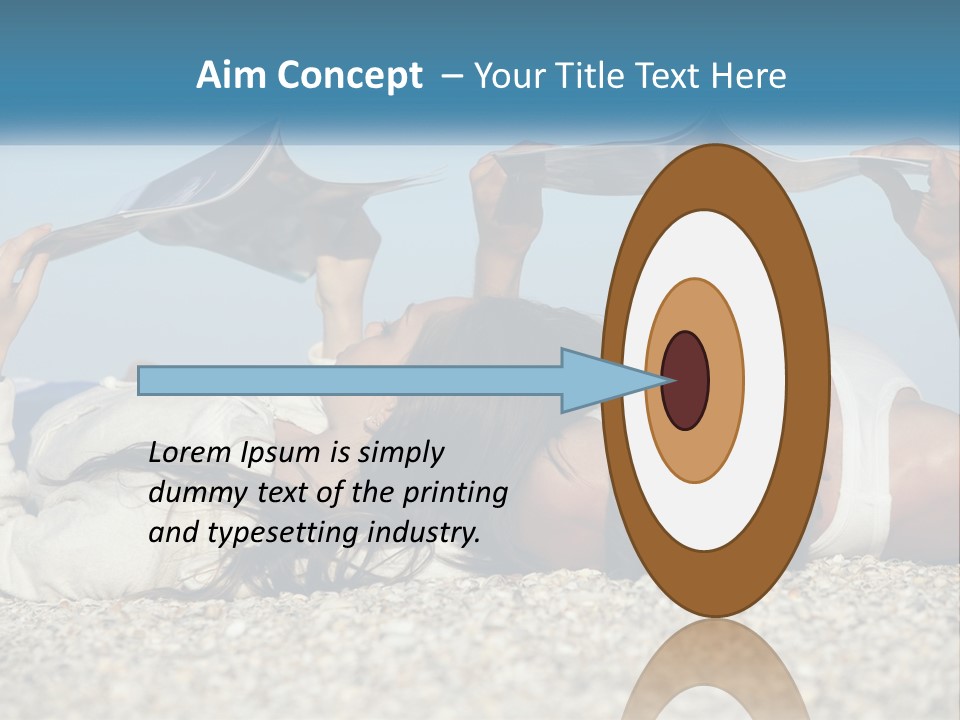 Aim Concept – Your Title Text Here

Lorem Ipsum is simply dummy text of the printing and typesetting industry.